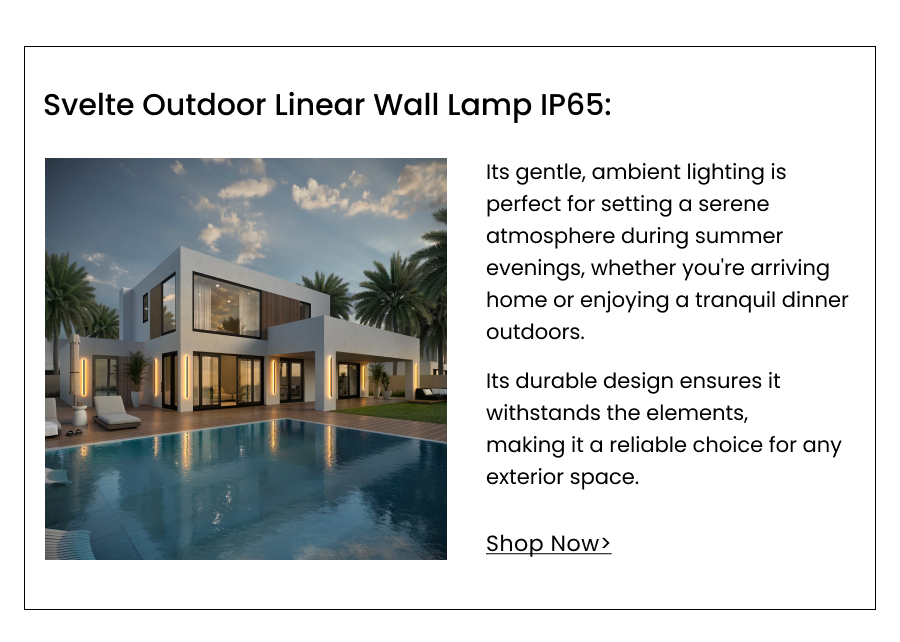 Svelte Outdoor Linear Wall Lamp IP65:

Its gentle, ambient lighting is perfect for setting a serene atmosphere during summer evenings, whether you're arriving home or enjoying a tranquil dinner outdoors.

Its durable design ensures it withstands the elements, making it a reliable choice for any exterior space.

Shop Now>